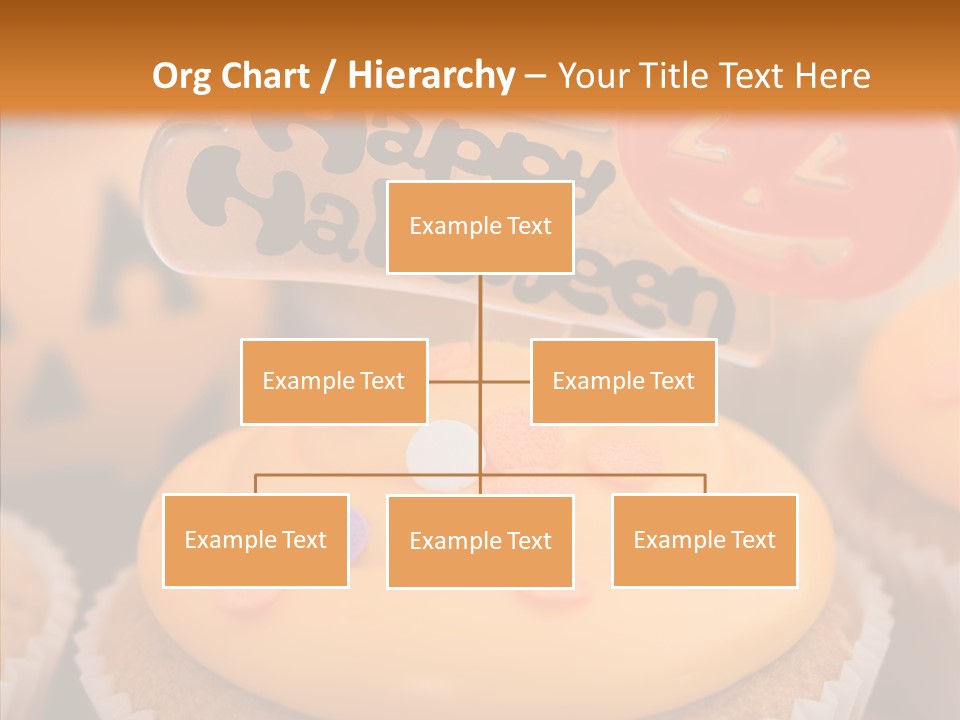 Org Chart / Hierarchy – Your Title Text Here

Happy Halloween

Example Text

Example Text

Example Text

Example Text

Example Text

Example Text